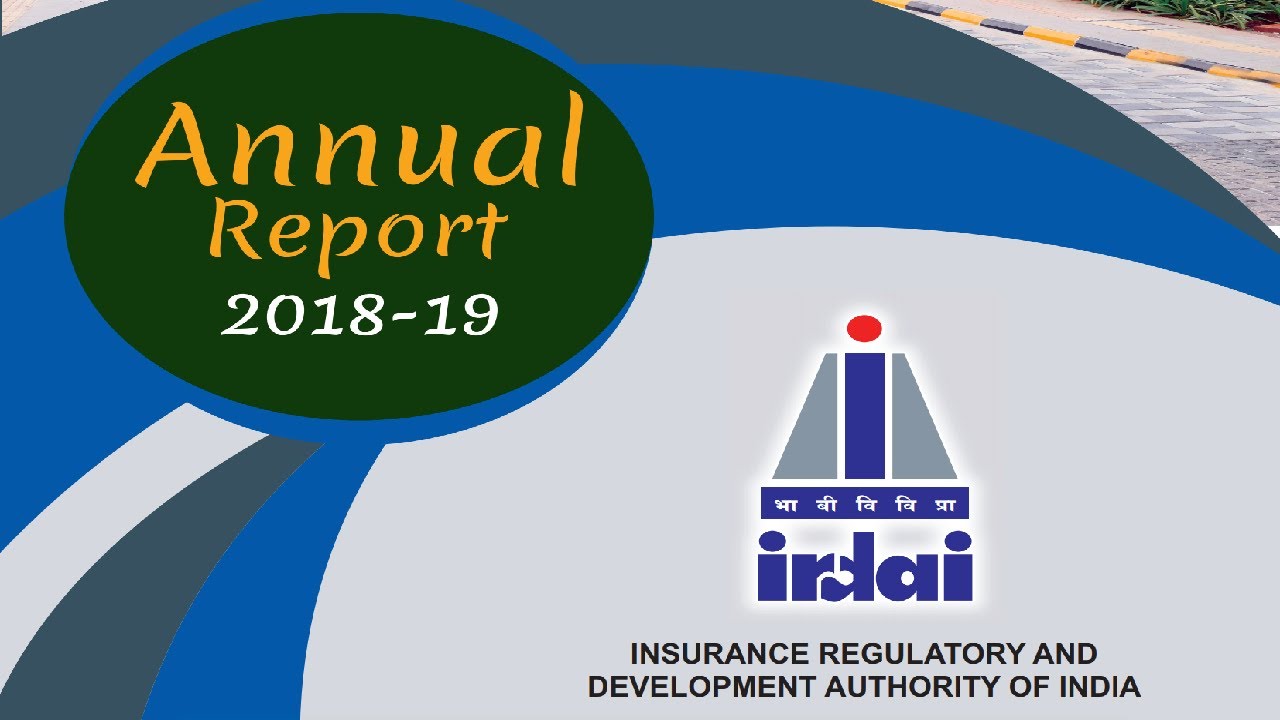 Annual
Report
2018-19

भा बी वि वि प्रा
irdai

INSURANCE REGULATORY AND
DEVELOPMENT AUTHORITY OF INDIA